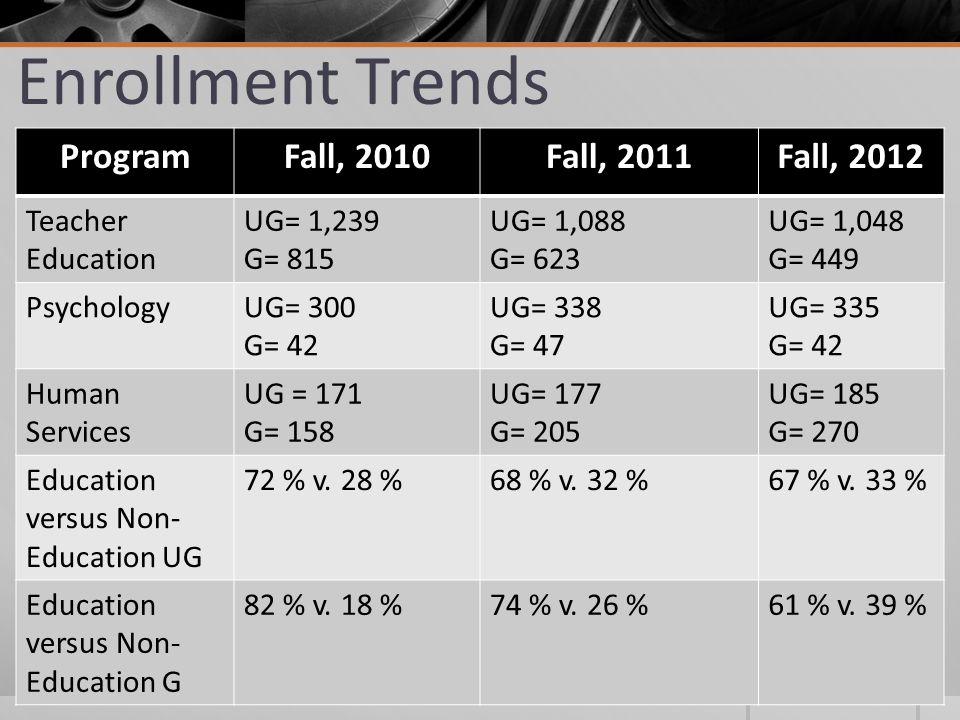 Enrollment Trends

| Program | Fall, 2010 | Fall, 2011 | Fall, 2012 |
|---|---|---|---|
| Teacher Education | UG= 1,239 G= 815 | UG= 1,088 G= 623 | UG= 1,048 G= 449 |
| Psychology | UG= 300 G= 42 | UG= 338 G= 47 | UG= 335 G= 42 |
| Human Services | UG = 171 G= 158 | UG= 177 G= 205 | UG= 185 G= 270 |
| Education versus Non-Education UG | 72 % v. 28 % | 68 % v. 32 % | 67 % v. 33 % |
| Education versus Non-Education G | 82 % v. 18 % | 74 % v. 26 % | 61 % v. 39 % |